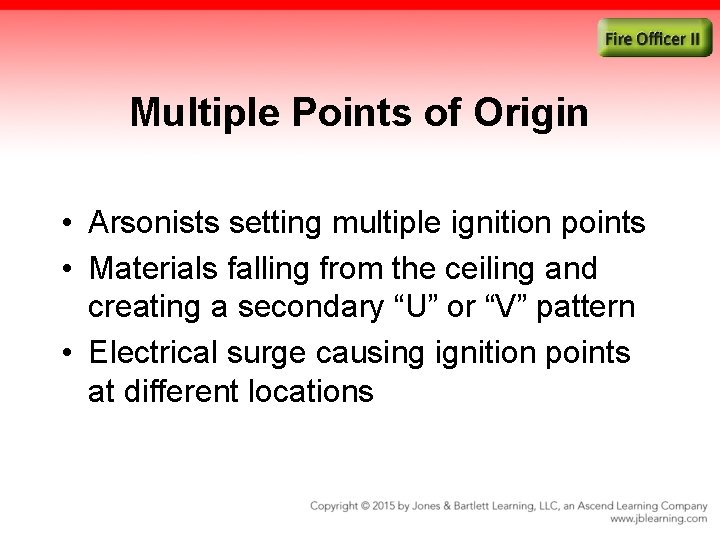 Fire Officer II

Multiple Points of Origin

• Arsonists setting multiple ignition points
• Materials falling from the ceiling and creating a secondary “U” or “V” pattern
• Electrical surge causing ignition points at different locations

Copyright © 2015 by Jones & Bartlett Learning, LLC, an Ascend Learning Company
www.jblearning.com